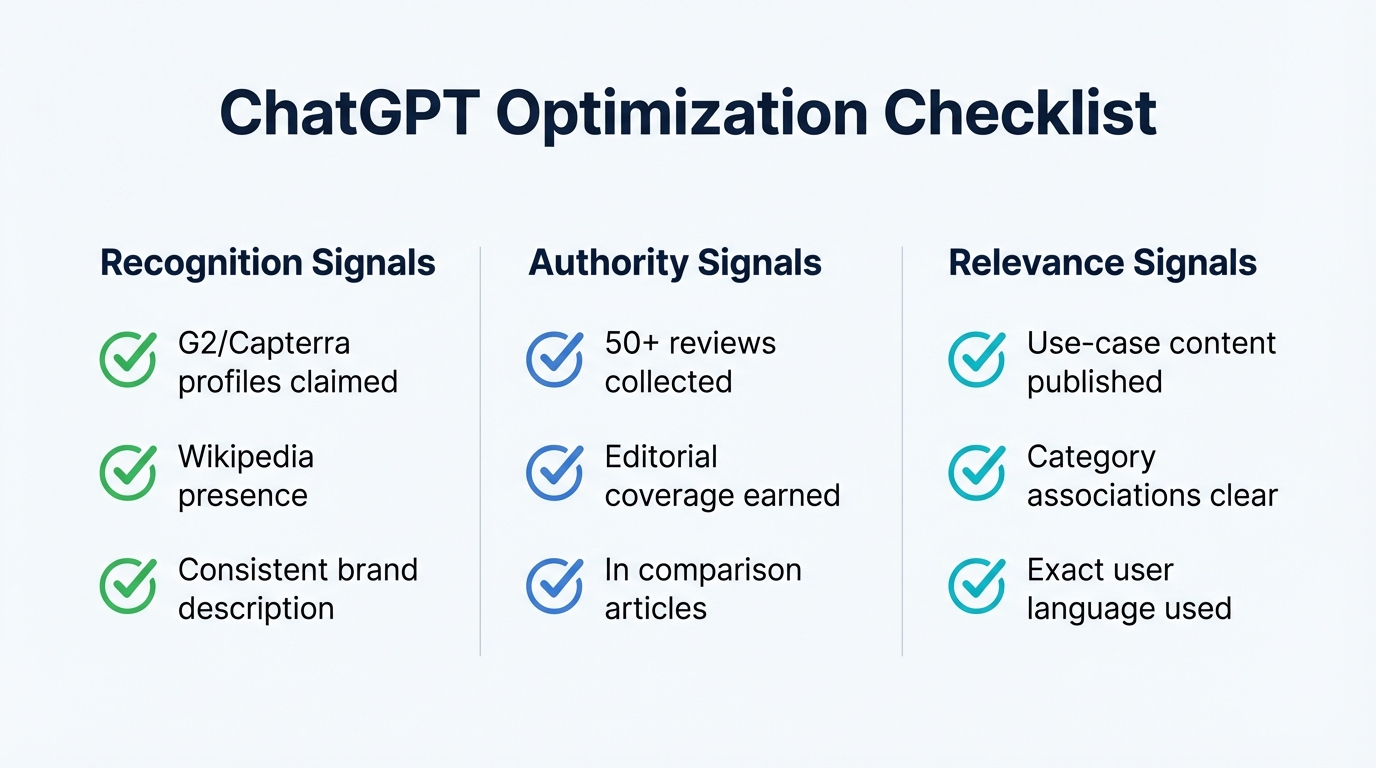 ChatGPT Optimization Checklist

Recognition Signals

G2/Capterra profiles claimed

Wikipedia presence

Consistent brand description

Authority Signals

50+ reviews collected

Editorial coverage earned

In comparison articles

Relevance Signals

Use-case content published

Category associations clear

Exact user language used